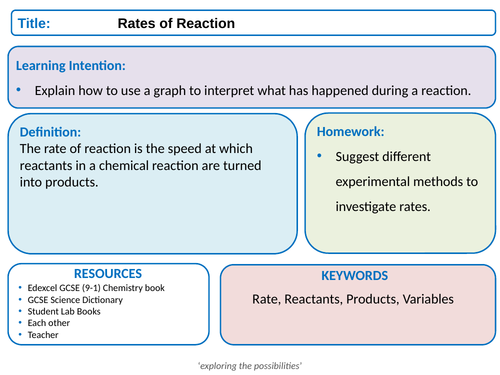 Title: Rates of Reaction

Learning Intention:

• Explain how to use a graph to interpret what has happened during a reaction.

Definition:
The rate of reaction is the speed at which reactants in a chemical reaction are turned into products.

Homework:

• Suggest different experimental methods to investigate rates.

RESOURCES
• Edexcel GCSE (9-1) Chemistry book
• GCSE Science Dictionary
• Student Lab Books
• Each other
• Teacher

KEYWORDS
Rate, Reactants, Products, Variables

'exploring the possibilities'